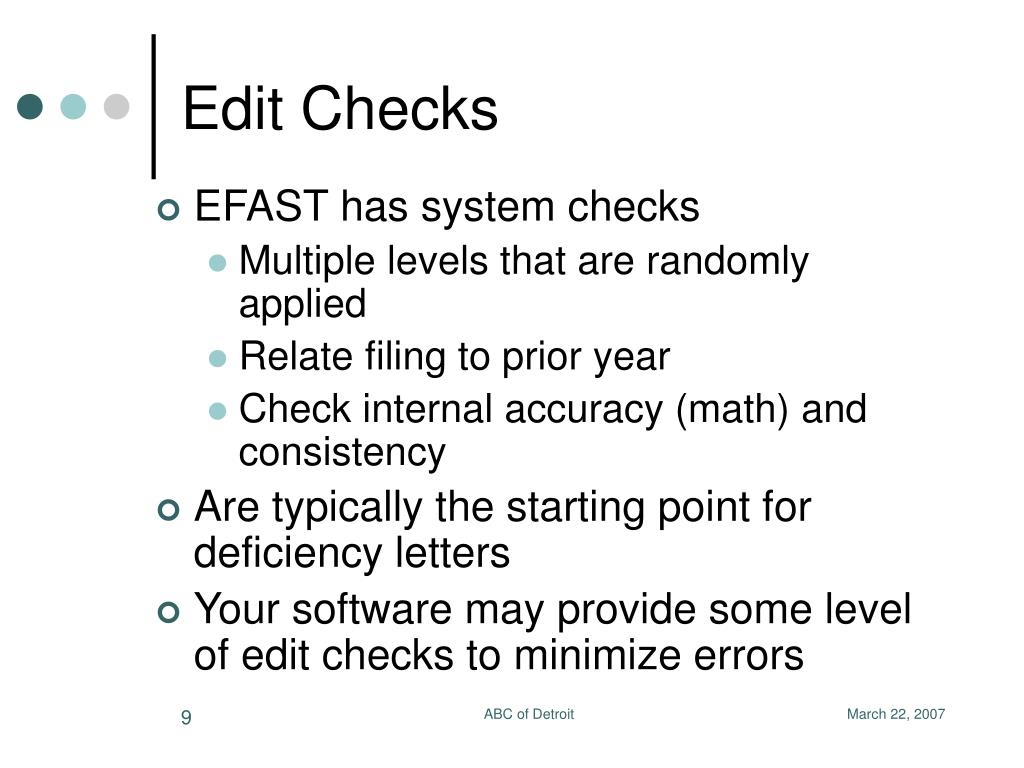 Edit Checks

- EFAST has system checks
  - Multiple levels that are randomly applied
  - Relate filing to prior year
  - Check internal accuracy (math) and consistency
- Are typically the starting point for deficiency letters
- Your software may provide some level of edit checks to minimize errors

9

ABC of Detroit

March 22, 2007